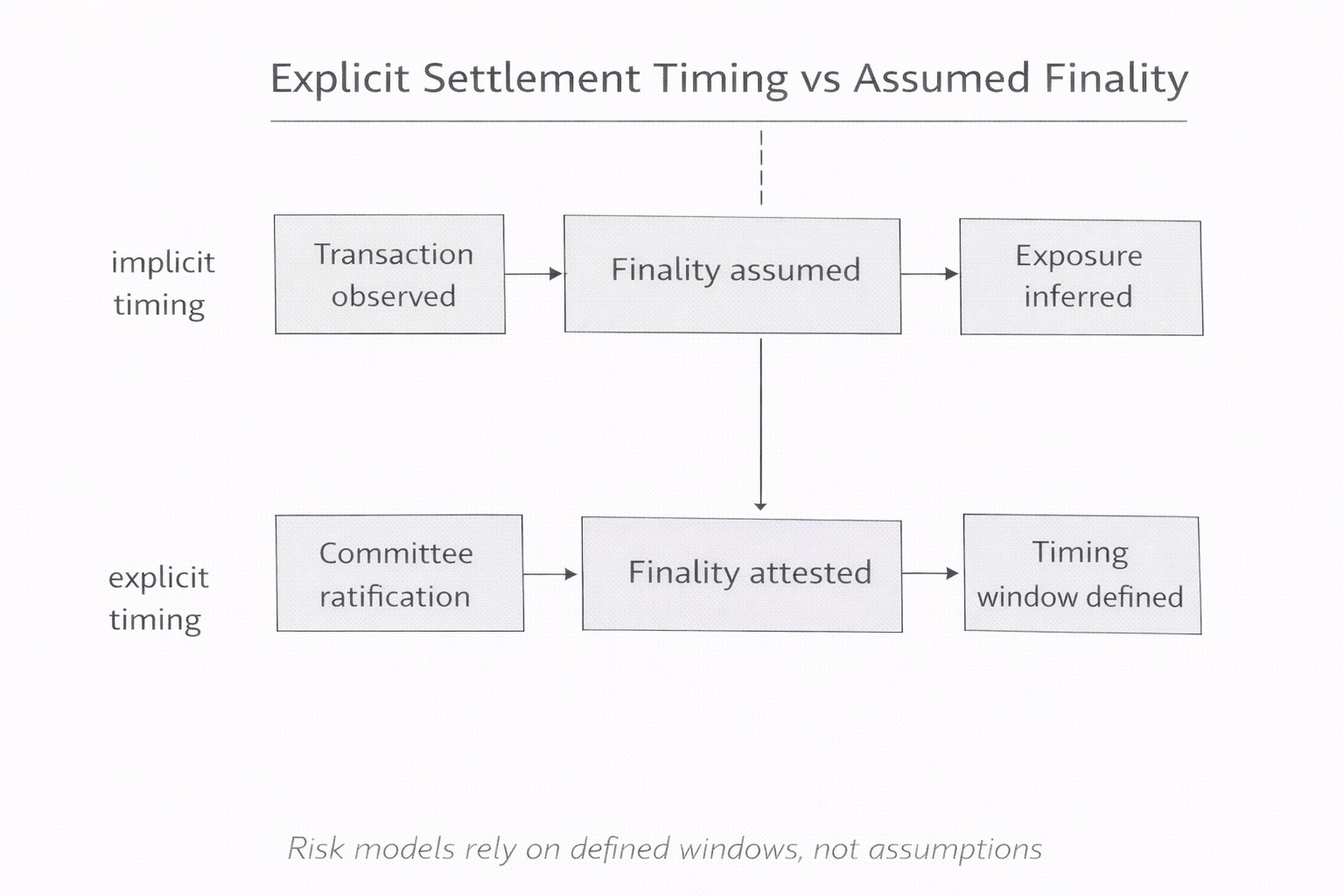 Explicit Settlement Timing vs Assumed Finality

implicit timing

Transaction observed

Finality assumed

Exposure inferred

explicit timing

Committee ratification

Finality attested

Timing window defined

Risk models rely on defined windows, not assumptions